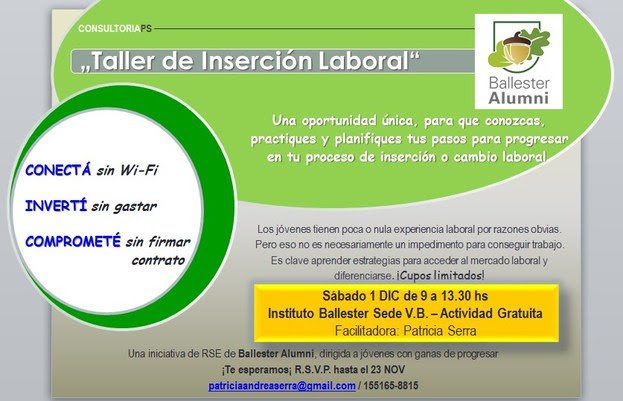 CONSULTORIAPS

„Taller de Inserción Laboral“

Ballester Alumni

Una oportunidad única, para que conozcas, practiques y planifiques tus pasos para progresar en tu proceso de inserción o cambio laboral

CONECTÁ sin Wi-Fi

INVERTÍ sin gastar

COMPROMETÉ sin firmar contrato

Los jóvenes tienen poca o nula experiencia laboral por razones obvias. Pero eso no es necesariamente un impedimento para conseguir trabajo. Es clave aprender estrategias para acceder al mercado laboral y diferenciarse. ¡Cupos limitados!

Sábado 1 DIC de 9 a 13.30 hs
Instituto Ballester Sede V.B. – Actividad Gratuita
Facilitadora: Patricia Serra

Una iniciativa de RSE de Ballester Alumni, dirigida a jóvenes con ganas de progresar
¡Te esperamos¡ R.S.V.P. hasta el 23 NOV
patriciaandreaserra@gmail.com / 155165-8815